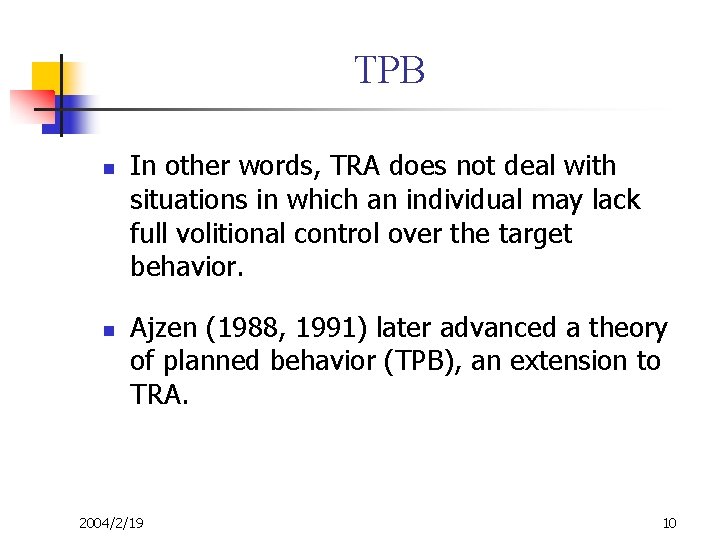 TPB

- In other words, TRA does not deal with situations in which an individual may lack full volitional control over the target behavior.

- Ajzen (1988, 1991) later advanced a theory of planned behavior (TPB), an extension to TRA.

2004/2/19

10